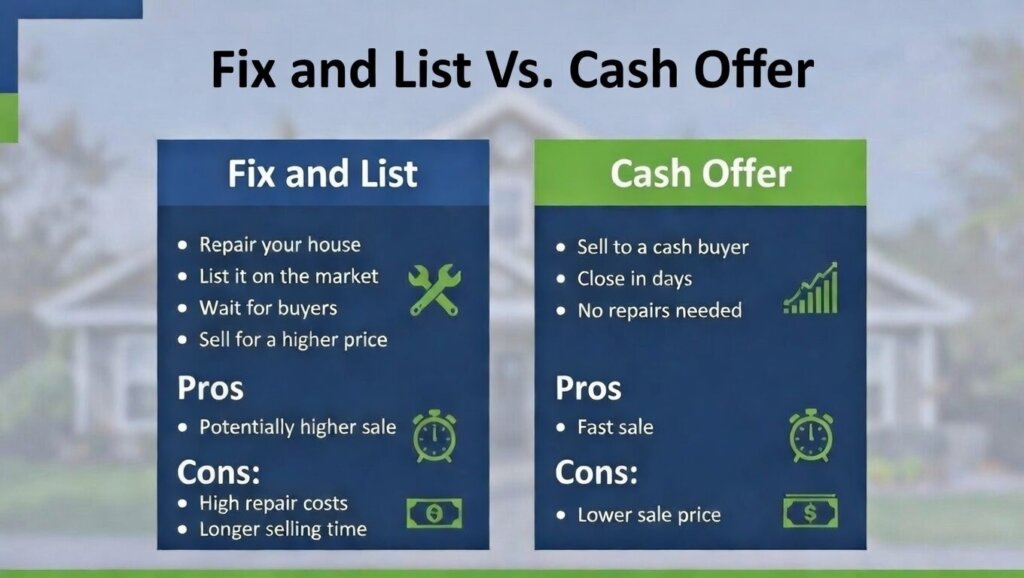 Fix and List Vs. Cash Offer

Fix and List

• Repair your house
• List it on the market
• Wait for buyers
• Sell for a higher price

Pros
• Potentially higher sale

Cons:
• High repair costs
• Longer selling time

Cash Offer

• Sell to a cash buyer
• Close in days
• No repairs needed

Pros
• Fast sale

Cons:
• Lower sale price